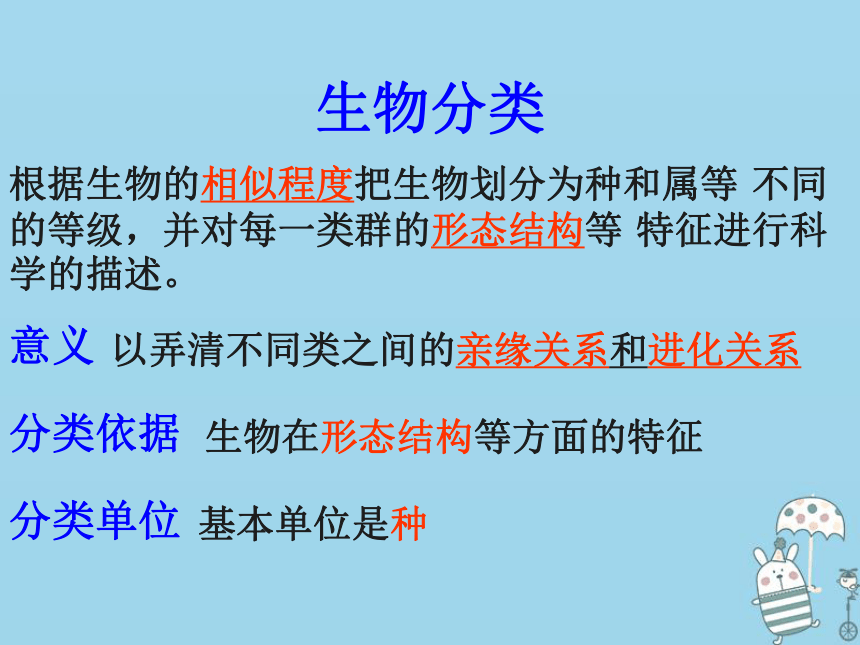 生物分类

根据生物的相似程度把生物划分为种和属等 不同的等级，并对每一类群的形态结构等 特征进行科学的描述。

意义 以弄清不同类之间的亲缘关系和进化关系

分类依据 生物在形态结构等方面的特征

分类单位 基本单位是种